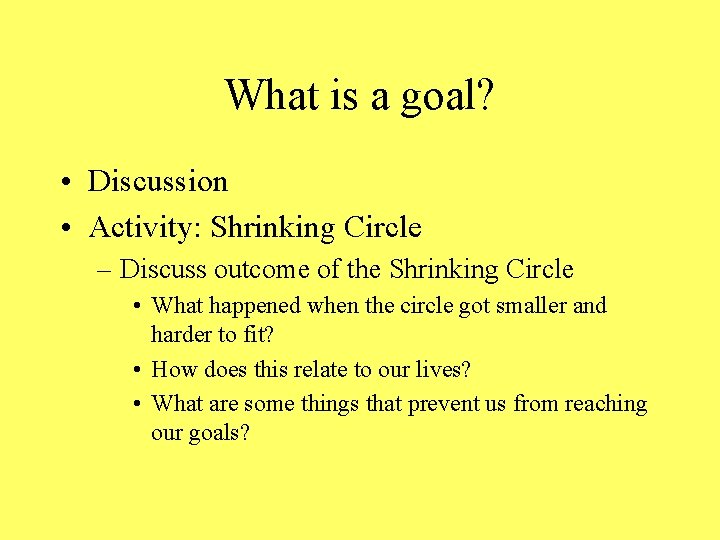 What is a goal?

• Discussion
• Activity: Shrinking Circle
– Discuss outcome of the Shrinking Circle
• What happened when the circle got smaller and harder to fit?
• How does this relate to our lives?
• What are some things that prevent us from reaching our goals?